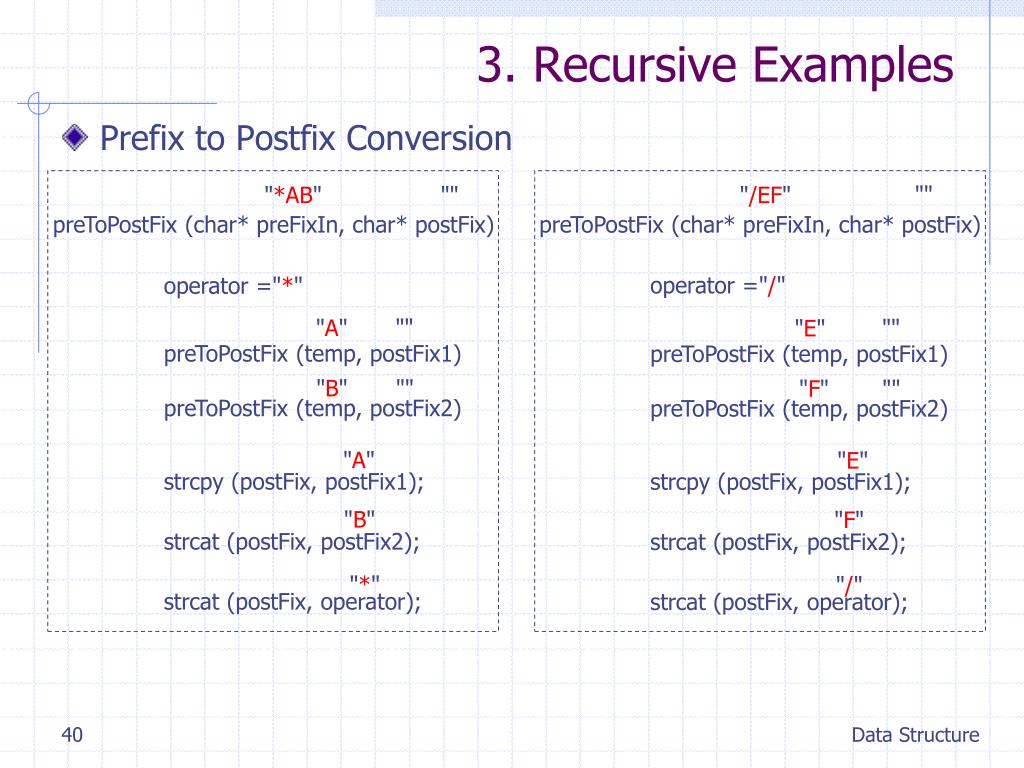 3. Recursive Examples

Prefix to Postfix Conversion

"*AB" ""
preToPostFix (char* preFixIn, char* postFix)

operator ="*"

"A" ""
preToPostFix (temp, postFix1)
"B" ""
preToPostFix (temp, postFix2)

"A"
strcpy (postFix, postFix1);
"B"
strcat (postFix, postFix2);
"*"
strcat (postFix, operator);

"/EF" ""
preToPostFix (char* preFixIn, char* postFix)

operator ="/"

"E" ""
preToPostFix (temp, postFix1)
"F" ""
preToPostFix (temp, postFix2)

"E"
strcpy (postFix, postFix1);
"F"
strcat (postFix, postFix2);
"/"
strcat (postFix, operator);

40

Data Structure